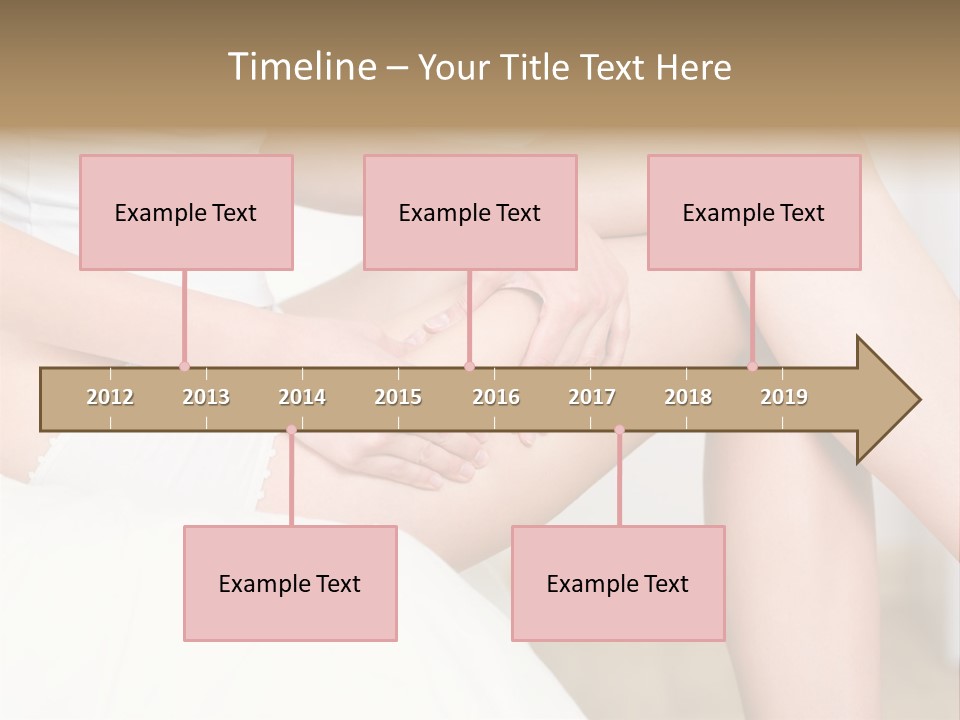 Timeline – Your Title Text Here

Example Text

Example Text

Example Text

2012 2013 2014 2015 2016 2017 2018 2019

Example Text

Example Text